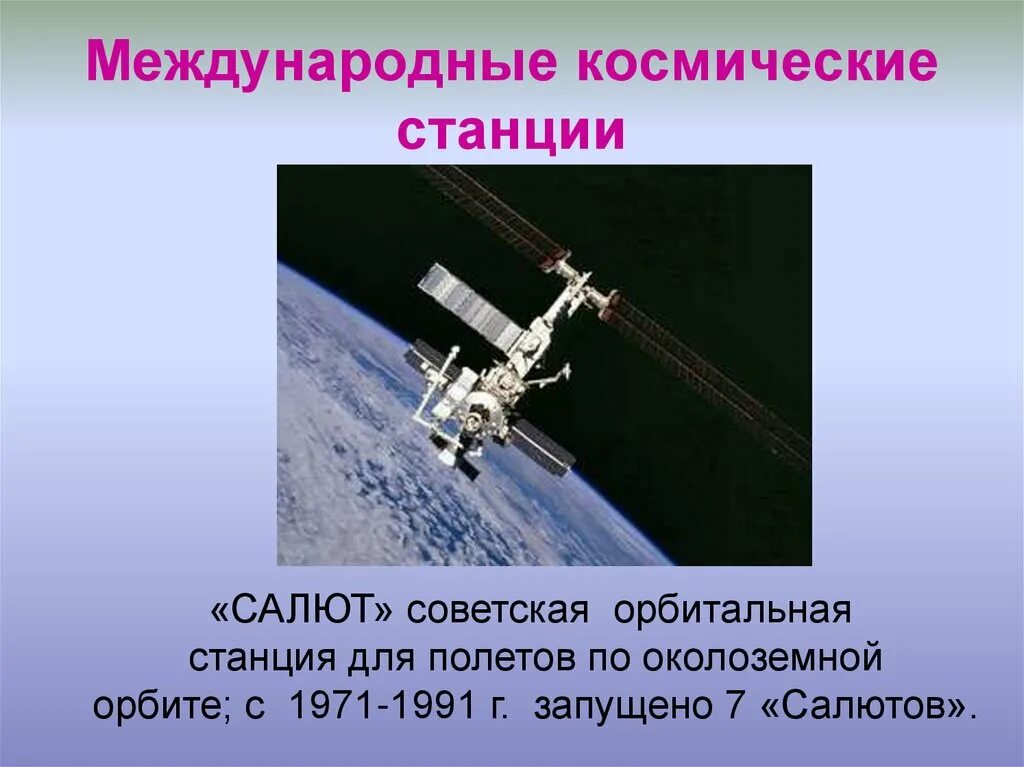 Международные космические станции

«САЛЮТ» советская орбитальная станция для полетов по околоземной орбите; с 1971-1991 г. запущено 7 «Салютов».